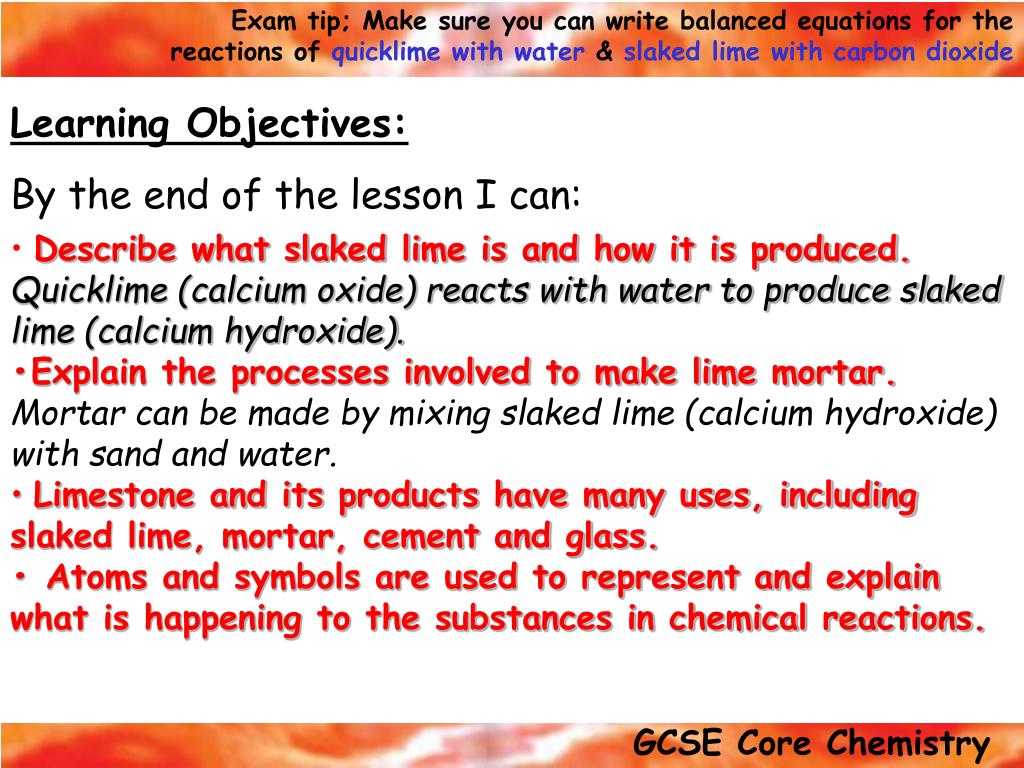 Exam tip; Make sure you can write balanced equations for the reactions of quicklime with water & slaked lime with carbon dioxide

Learning Objectives:

By the end of the lesson I can:

• Describe what slaked lime is and how it is produced.
Quicklime (calcium oxide) reacts with water to produce slaked lime (calcium hydroxide).
•Explain the processes involved to make lime mortar.
Mortar can be made by mixing slaked lime (calcium hydroxide) with sand and water.
• Limestone and its products have many uses, including slaked lime, mortar, cement and glass.
• Atoms and symbols are used to represent and explain what is happening to the substances in chemical reactions.

GCSE Core Chemistry